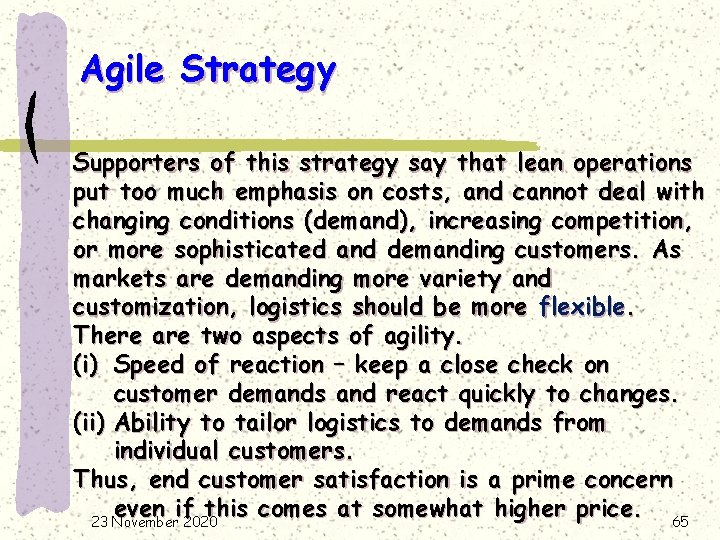 Agile Strategy

Supporters of this strategy say that lean operations put too much emphasis on costs, and cannot deal with changing conditions (demand), increasing competition, or more sophisticated and demanding customers. As markets are demanding more variety and customization, logistics should be more flexible.

There are two aspects of agility.

(i) Speed of reaction – keep a close check on customer demands and react quickly to changes.

(ii) Ability to tailor logistics to demands from individual customers.

Thus, end customer satisfaction is a prime concern even if this comes at somewhat higher price.

23 November 2020

65